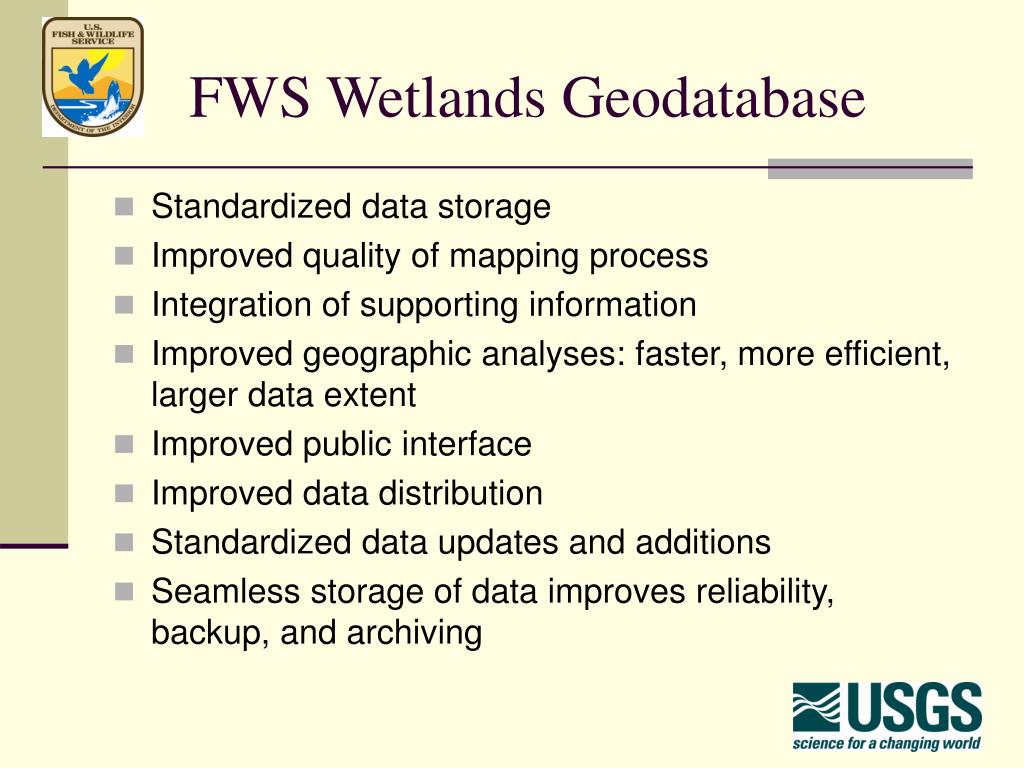 U.S. FISH & WILDLIFE SERVICE

DEPARTMENT OF THE INTERIOR

FWS Wetlands Geodatabase

- Standardized data storage
- Improved quality of mapping process
- Integration of supporting information
- Improved geographic analyses: faster, more efficient, larger data extent
- Improved public interface
- Improved data distribution
- Standardized data updates and additions
- Seamless storage of data improves reliability, backup, and archiving

USGS
science for a changing world